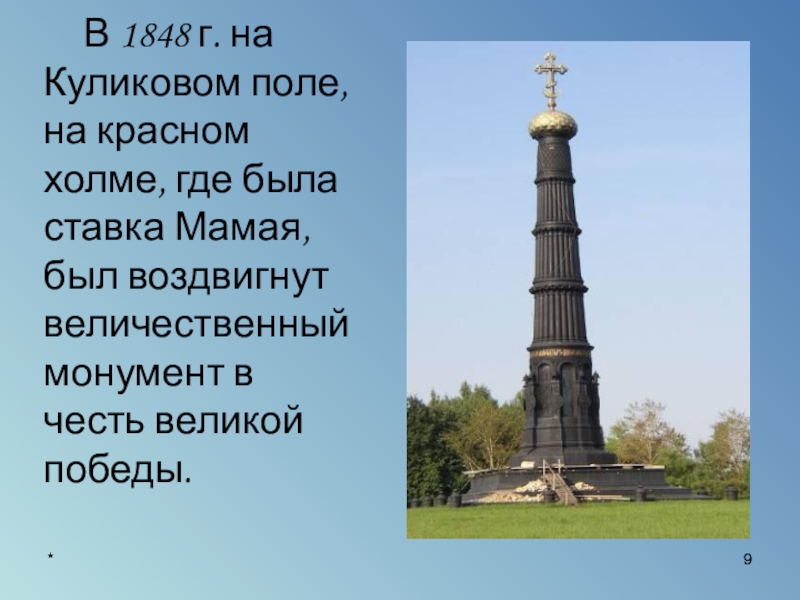 В 1848 г. на Куликовом поле, на красном холме, где была ставка Мамая, был воздвигнут величественный монумент в честь великой победы.

*

9